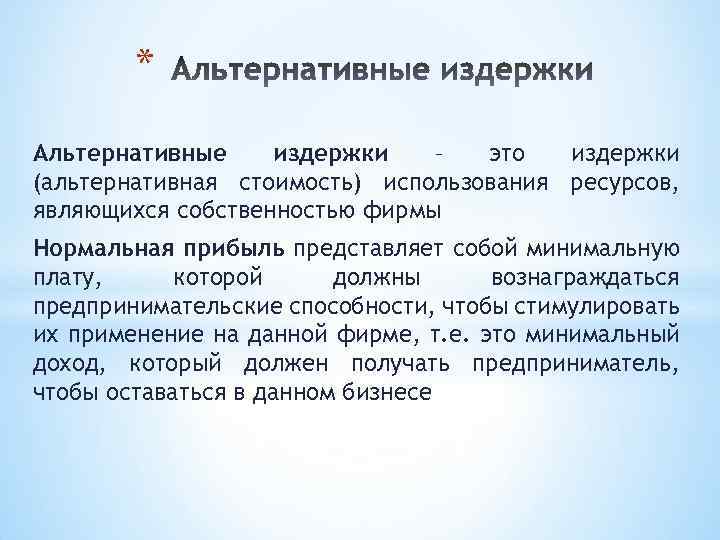 * Альтернативные издержки

Альтернативные издержки – это издержки (альтернативная стоимость) использования ресурсов, являющихся собственностью фирмы

Нормальная прибыль представляет собой минимальную плату, которой должны вознаграждаться предпринимательские способности, чтобы стимулировать их применение на данной фирме, т.е. это минимальный доход, который должен получать предприниматель, чтобы оставаться в данном бизнесе